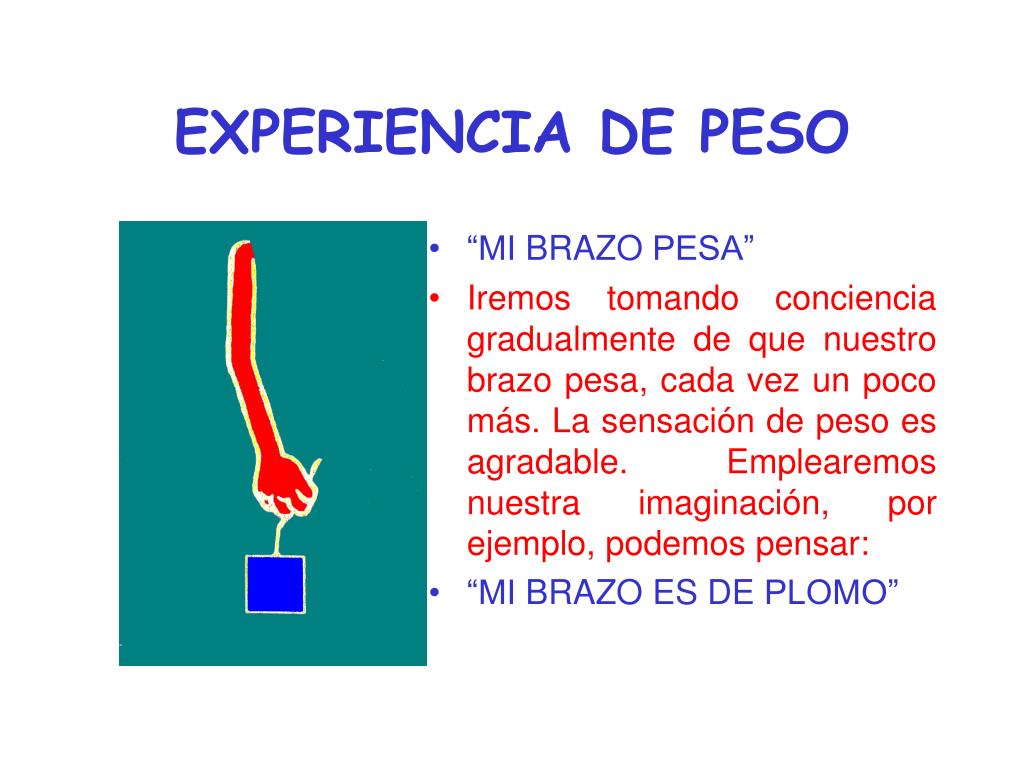 EXPERIENCIA DE PESO

• “MI BRAZO PESA”
• Iremos tomando conciencia gradualmente de que nuestro brazo pesa, cada vez un poco más. La sensación de peso es agradable. Emplearemos nuestra imaginación, por ejemplo, podemos pensar:
• “MI BRAZO ES DE PLOMO”